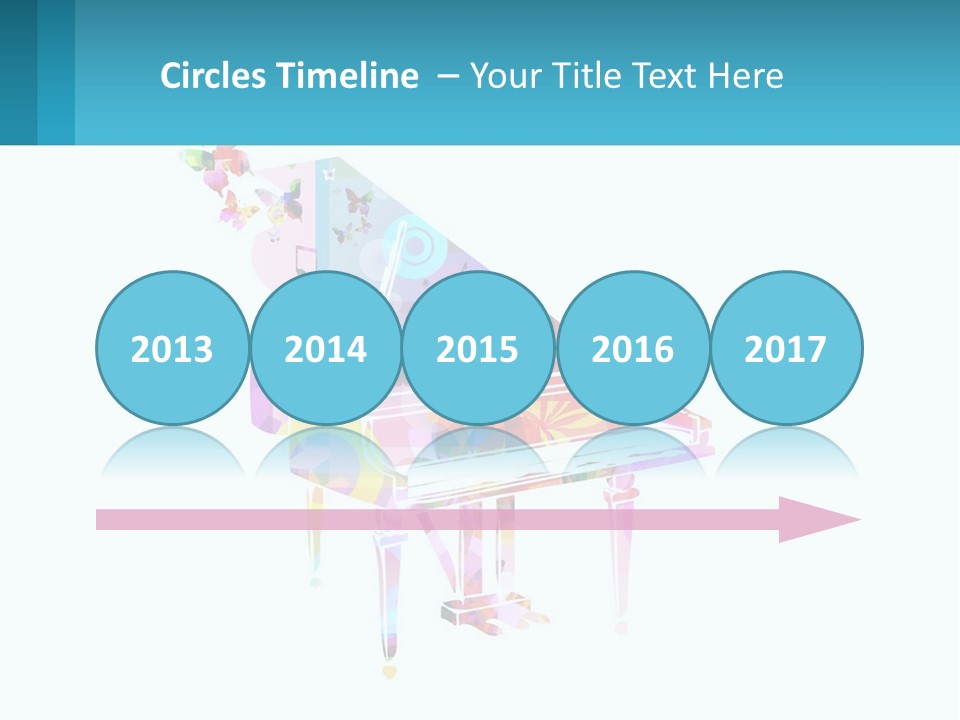 Circles Timeline – Your Title Text Here

2013

2014

2015

2016

2017